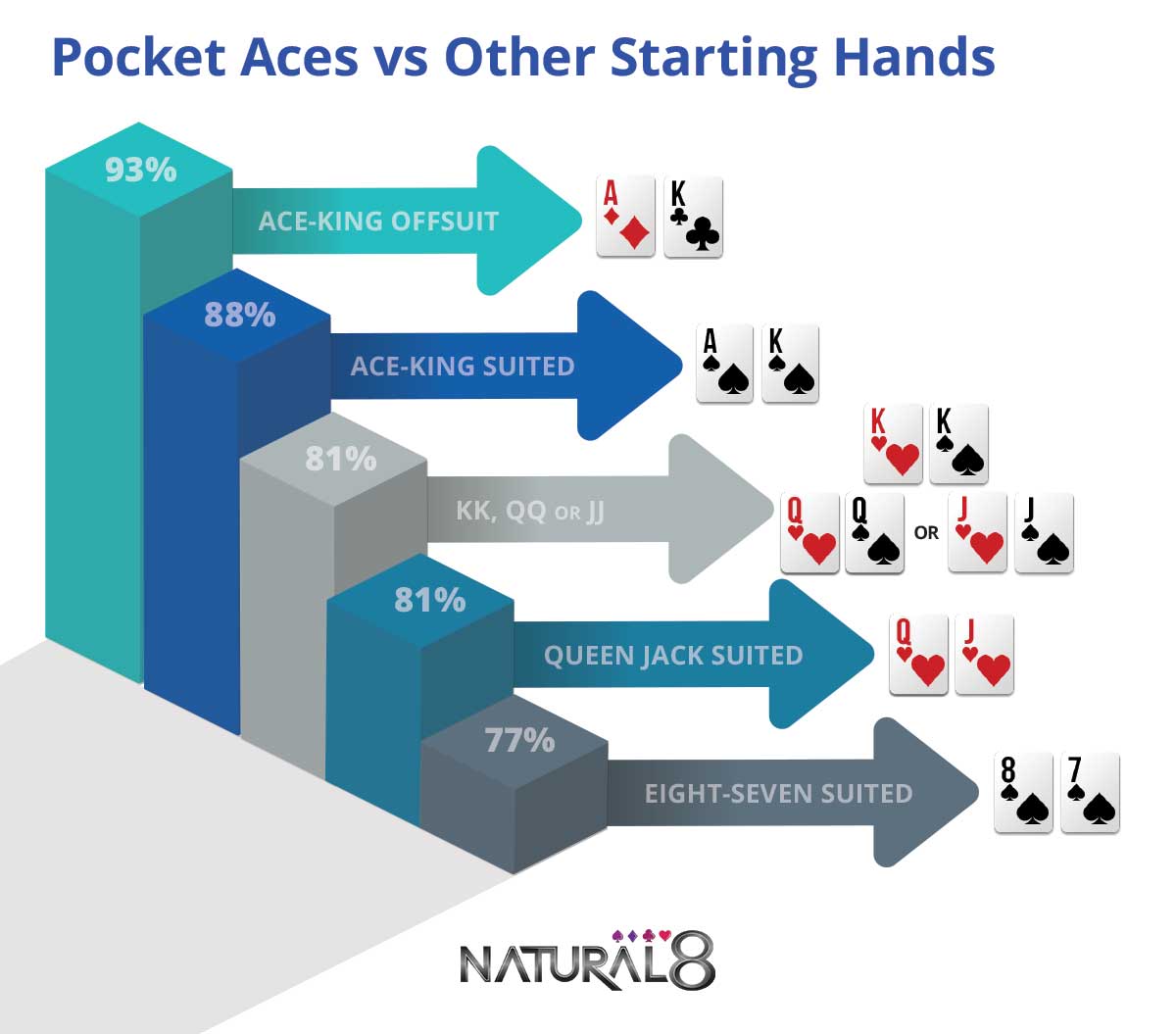 Pocket Aces vs Other Starting Hands

93%
ACE-KING OFFSUIT
A K

88%
ACE-KING SUITED
A K

81%
KK, QQ OR JJ
K K
Q Q OR J J

81%
QUEEN JACK SUITED
Q J

77%
EIGHT-SEVEN SUITED
8 7

NATURAL8